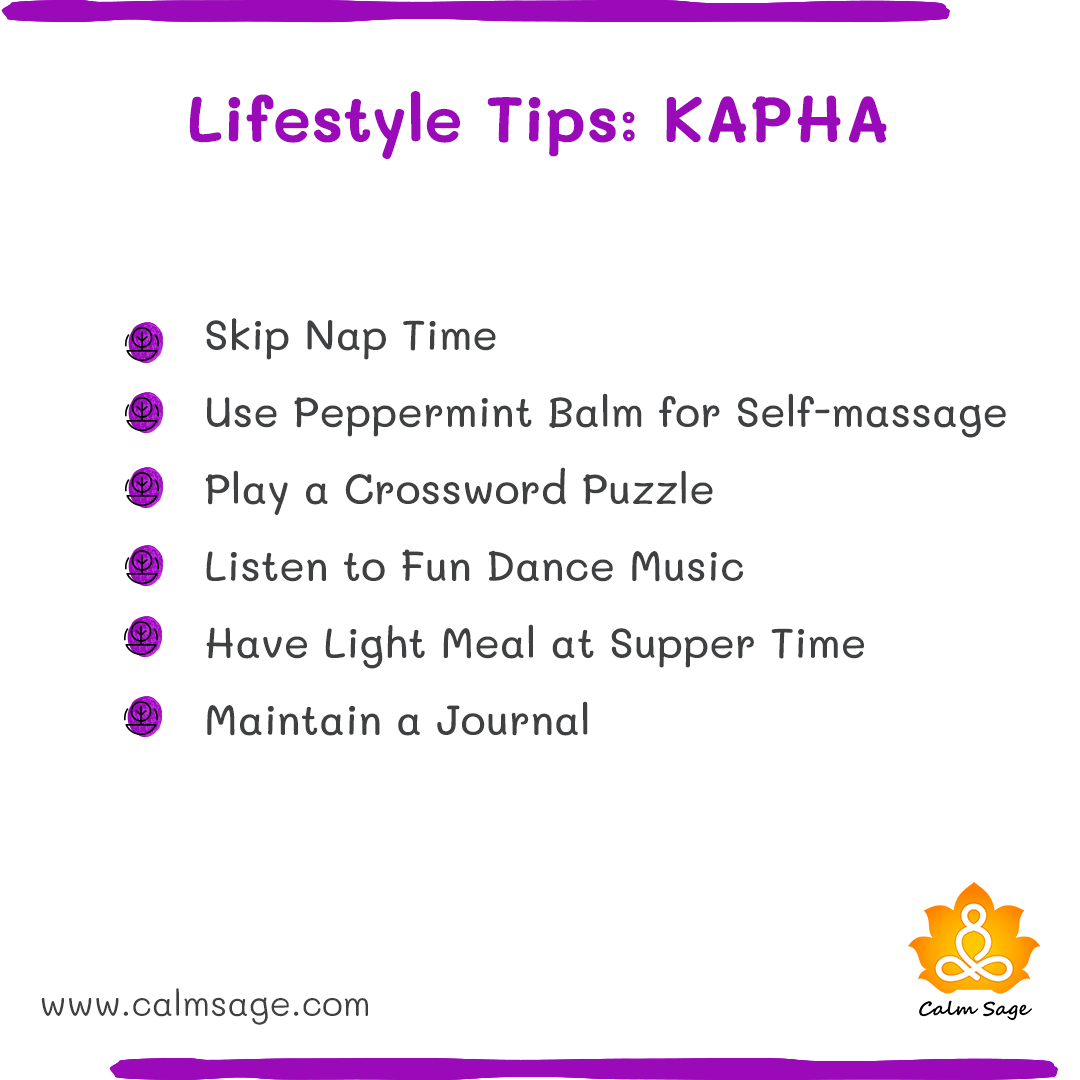 Lifestyle Tips: KAPHA

Skip Nap Time
Use Peppermint Balm for Self-massage
Play a Crossword Puzzle
Listen to Fun Dance Music
Have Light Meal at Supper Time
Maintain a Journal

www.calmsage.com

Calm Sage